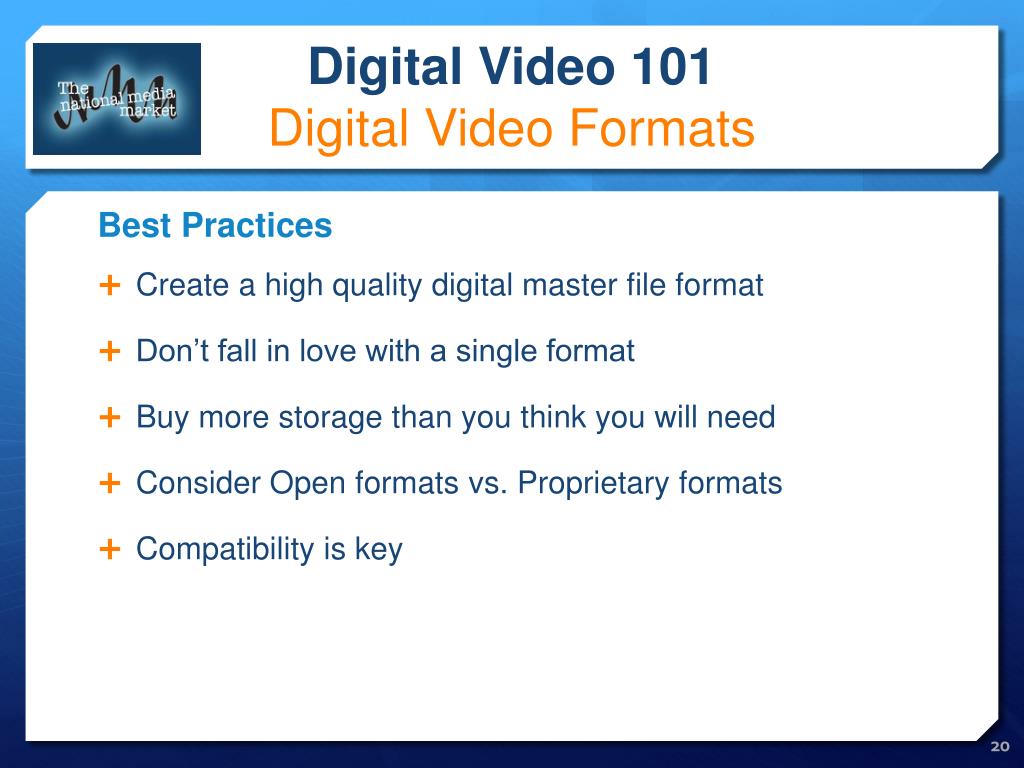 The national media market

Digital Video 101
Digital Video Formats

Best Practices

+ Create a high quality digital master file format

+ Don’t fall in love with a single format

+ Buy more storage than you think you will need

+ Consider Open formats vs. Proprietary formats

+ Compatibility is key

20